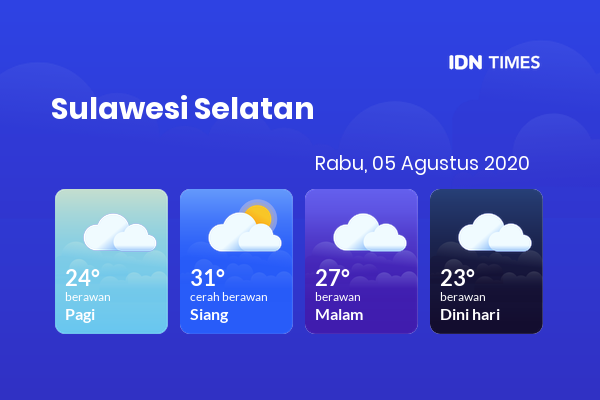 IDN TIMES

Sulawesi Selatan

Rabu, 05 Agustus 2020

24°
berawan
Pagi

31°
cerah berawan
Siang

27°
berawan
Malam

23°
berawan
Dini hari